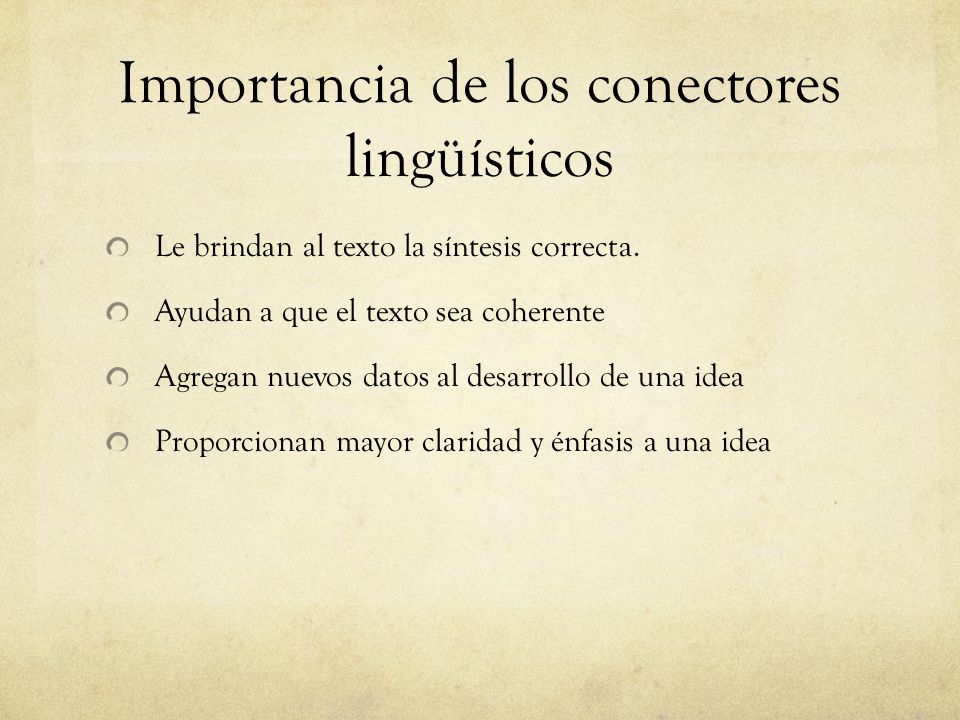 Importancia de los conectores lingüísticos

Le brindan al texto la síntesis correcta.

Ayudan a que el texto sea coherente

Agregan nuevos datos al desarrollo de una idea

Proporcionan mayor claridad y énfasis a una idea